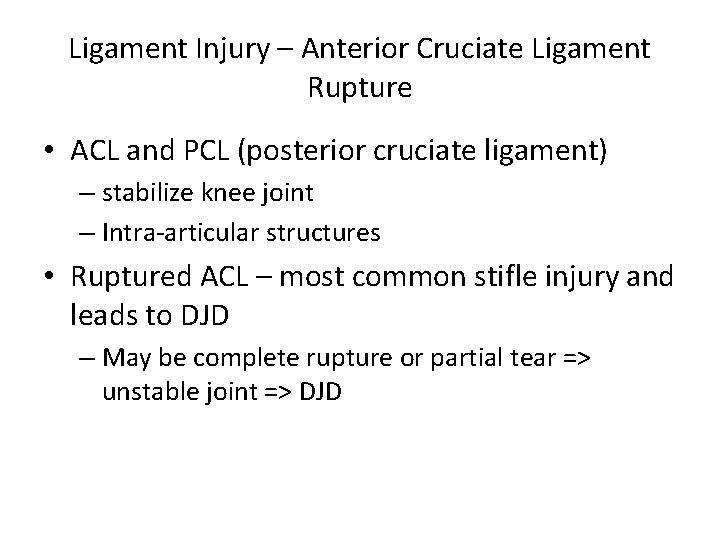 Ligament Injury – Anterior Cruciate Ligament Rupture

• ACL and PCL (posterior cruciate ligament)
  – stabilize knee joint
  – Intra-articular structures

• Ruptured ACL – most common stifle injury and leads to DJD
  – May be complete rupture or partial tear => unstable joint => DJD